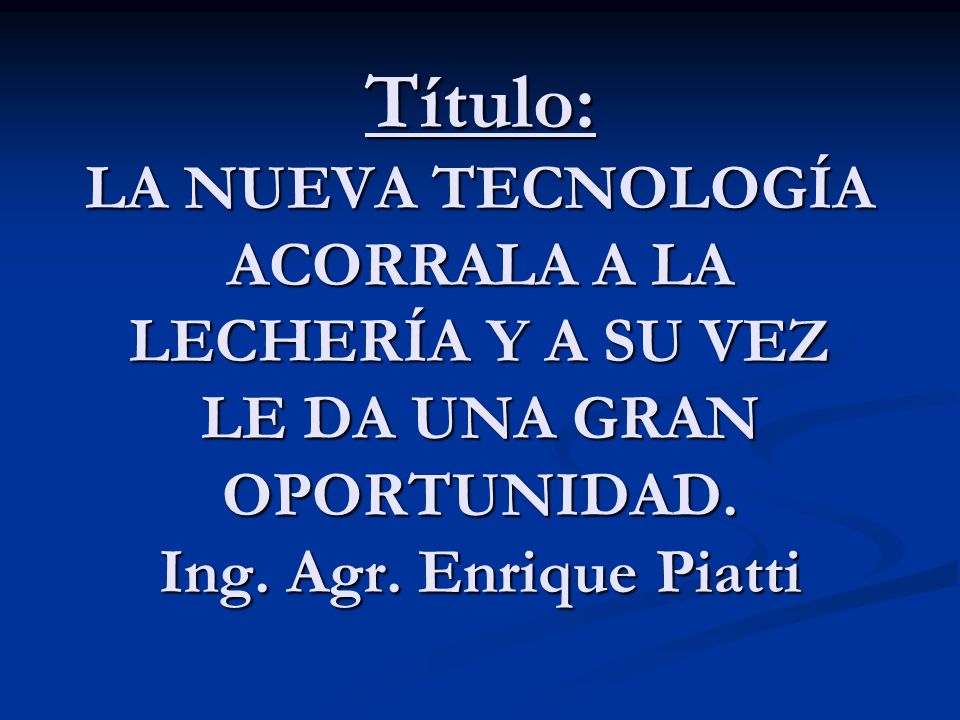 Título:
LA NUEVA TECNOLOGÍA ACORRALA A LA LECHERÍA Y A SU VEZ LE DA UNA GRAN OPORTUNIDAD.
Ing. Agr. Enrique Piatti